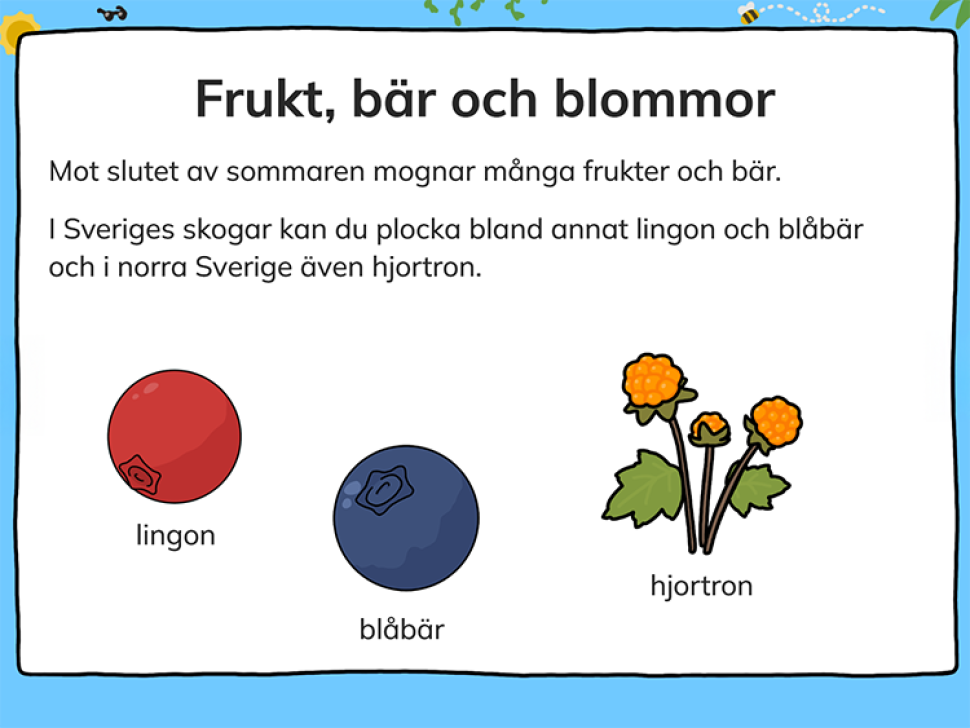 Frukt, bär och blommor

Mot slutet av sommaren mognar många frukter och bär.

I Sveriges skogar kan du plocka bland annat lingon och blåbär och i norra Sverige även hjortron.

lingon

blåbär

hjortron